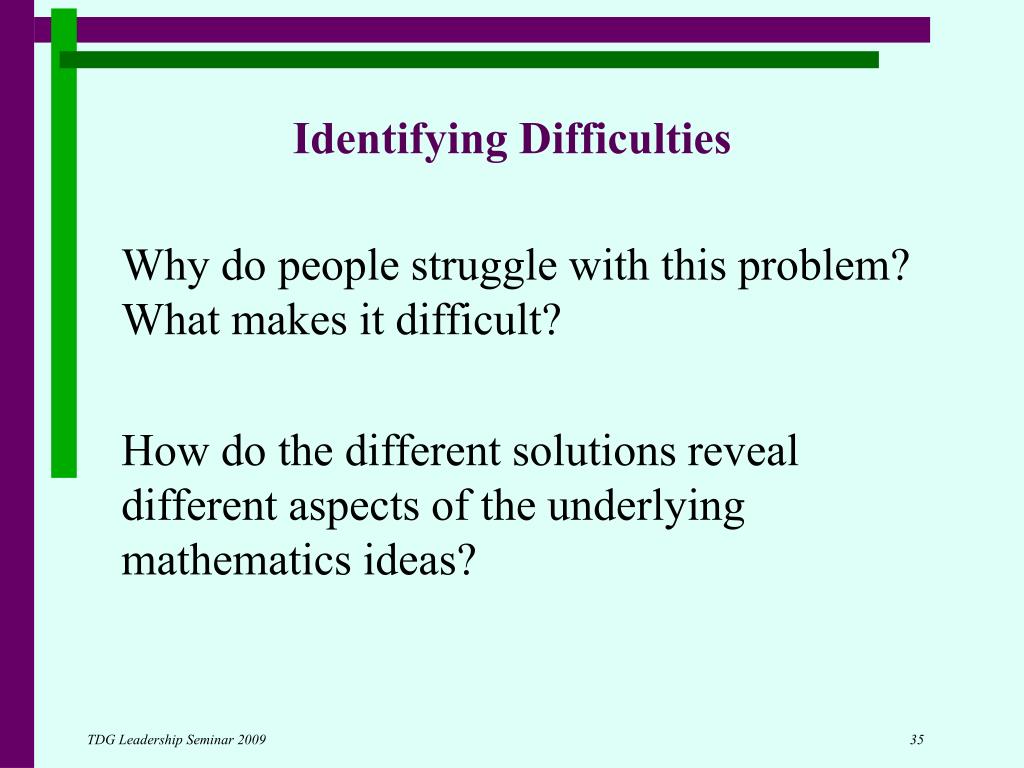 Identifying Difficulties

Why do people struggle with this problem? What makes it difficult?

How do the different solutions reveal different aspects of the underlying mathematics ideas?

TDG Leadership Seminar 2009

35